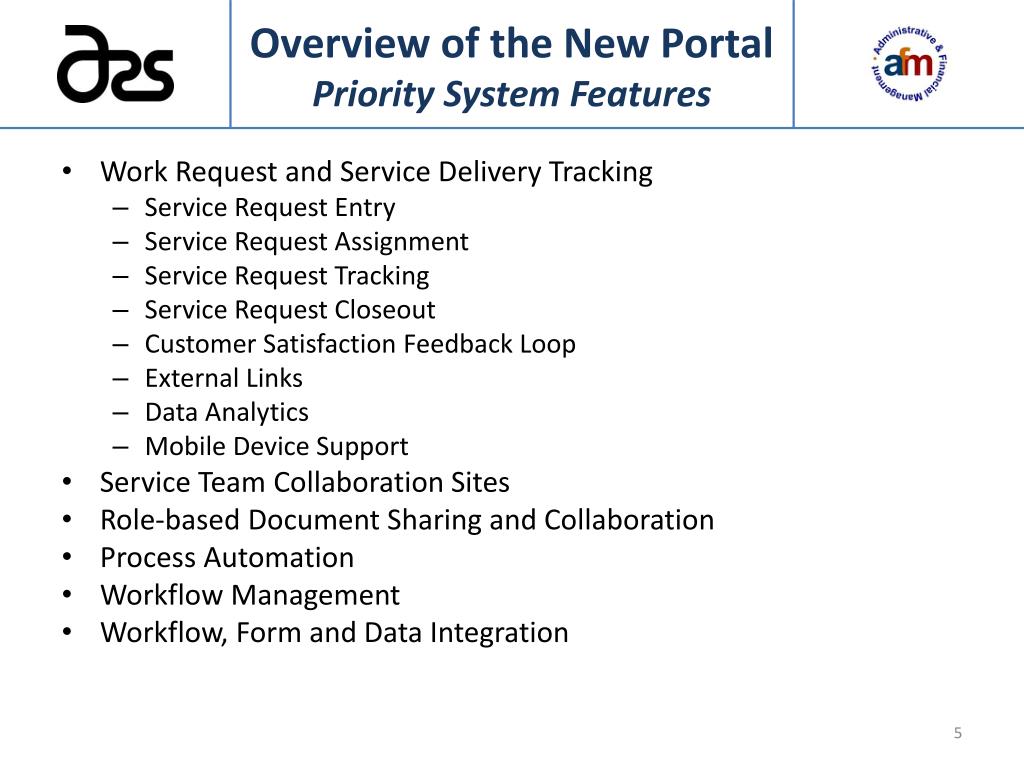 ars

Overview of the New Portal
Priority System Features

Administrative & Financial Management
afm

• Work Request and Service Delivery Tracking
– Service Request Entry
– Service Request Assignment
– Service Request Tracking
– Service Request Closeout
– Customer Satisfaction Feedback Loop
– External Links
– Data Analytics
– Mobile Device Support
• Service Team Collaboration Sites
• Role-based Document Sharing and Collaboration
• Process Automation
• Workflow Management
• Workflow, Form and Data Integration

5